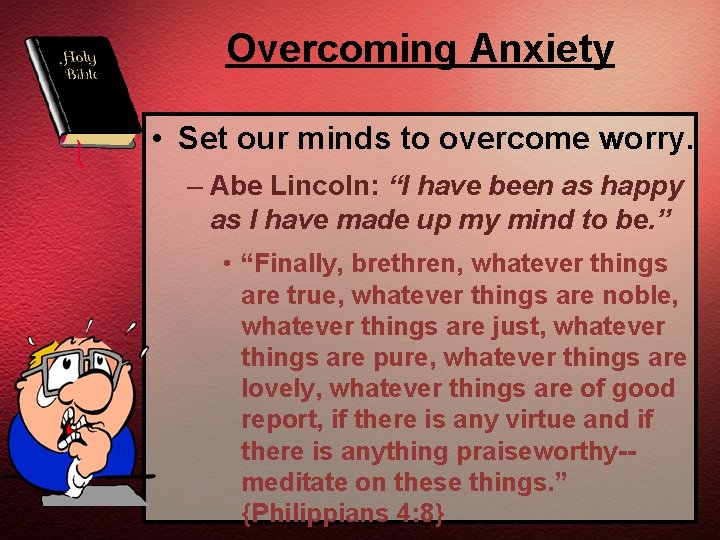 Holy Bible

Overcoming Anxiety

• Set our minds to overcome worry.

– Abe Lincoln: “I have been as happy as I have made up my mind to be.”

• “Finally, brethren, whatever things are true, whatever things are noble, whatever things are just, whatever things are pure, whatever things are lovely, whatever things are of good report, if there is any virtue and if there is anything praiseworthy-- meditate on these things.” {Philippians 4:8}